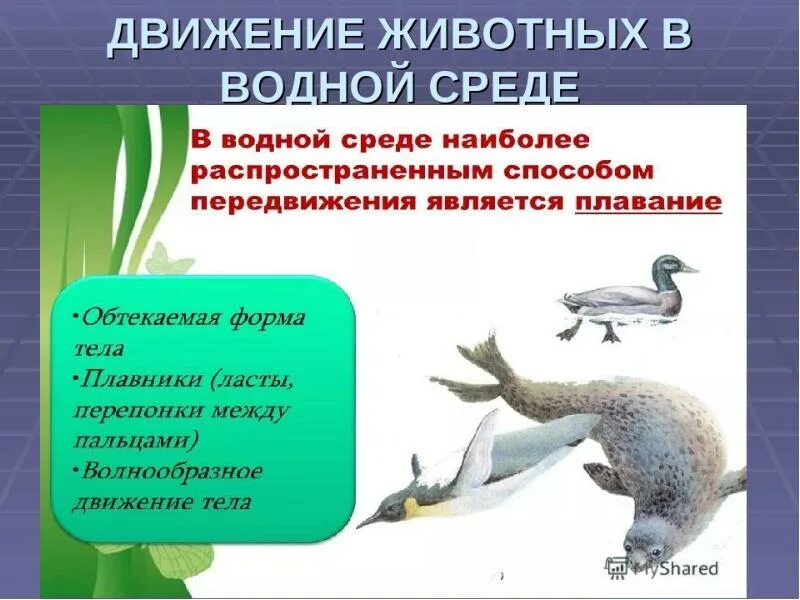 ДВИЖЕНИЕ ЖИВОТНЫХ В ВОДНОЙ СРЕДЕ

В водной среде наиболее распространенным способом передвижения является плавание

•Обтекаемая форма тела
•Плавники (ласты, перепонки между пальцами)
•Волнообразное движение тела

MyShared